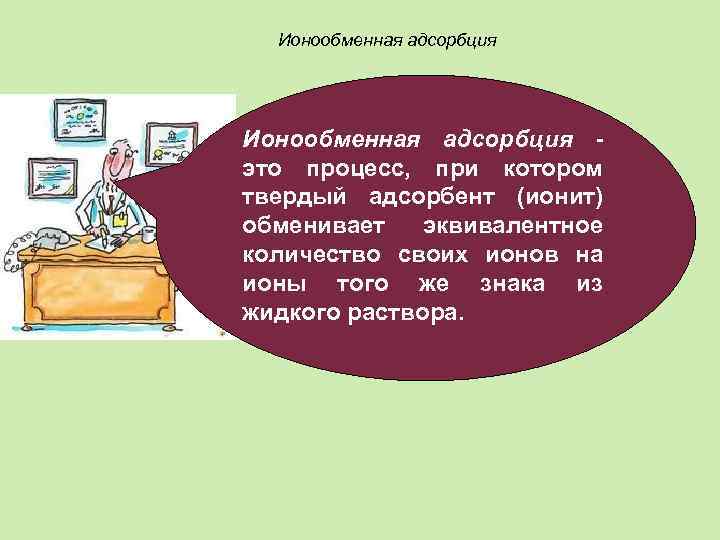 Ионообменная адсорбция

Ионообменная адсорбция - это процесс, при котором твердый адсорбент (ионит) обменивает эквивалентное количество своих ионов на ионы того же знака из жидкого раствора.